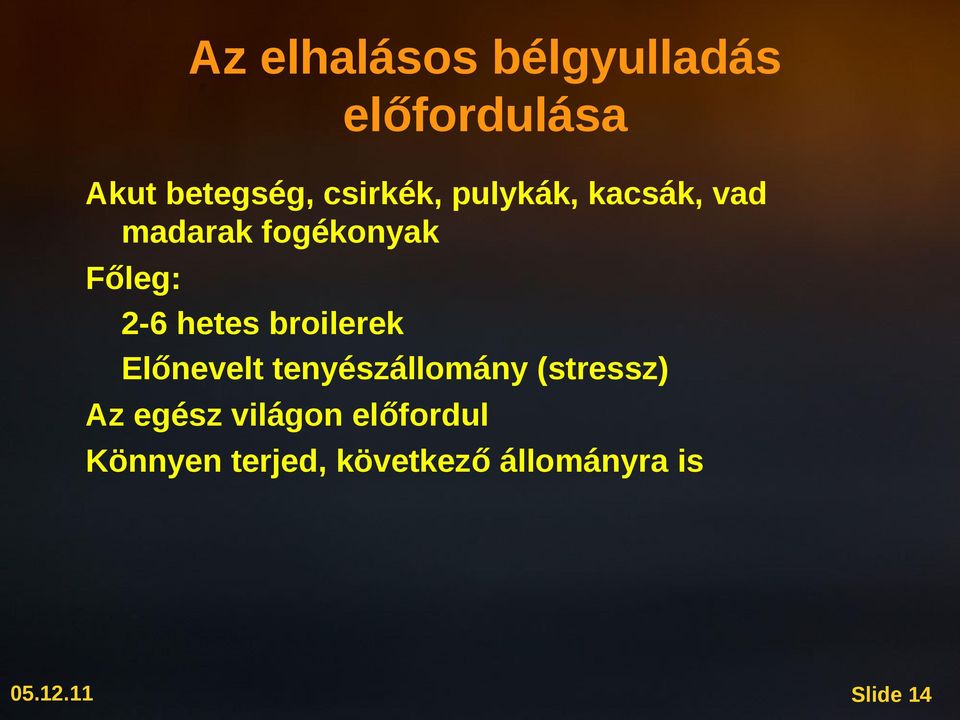 Az elhalásos bélgyulladás előfordulása

Akut betegség, csirkék, pulykák, kacsák, vad madarak fogékonyak

Főleg:

2-6 hetes broilerek

Előnevelt tenyészállomány (stressz)

Az egész világon előfordul

Könnyen terjed, következő állományra is

05.12.11

Slide 14